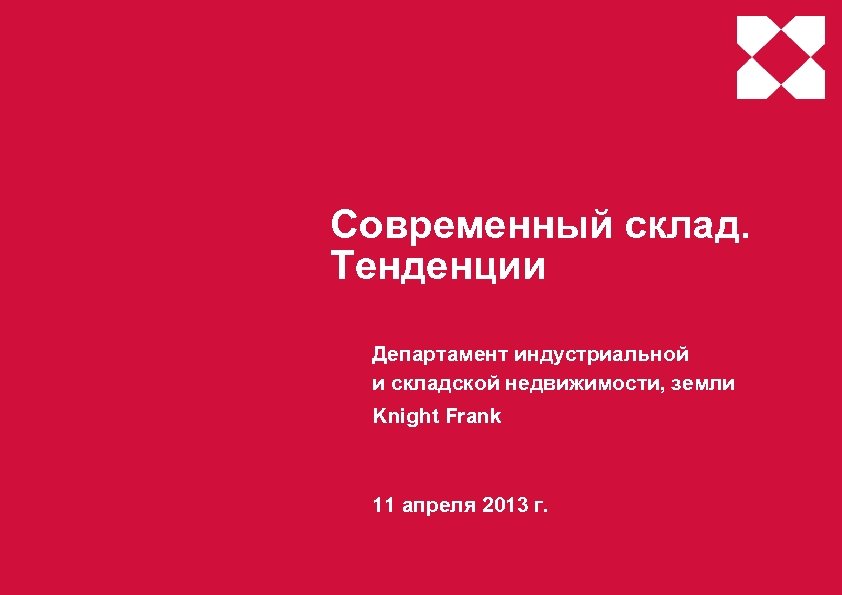 Современный склад. Тенденции

Департамент индустриальной и складской недвижимости, земли
Knight Frank

11 апреля 2013 г.